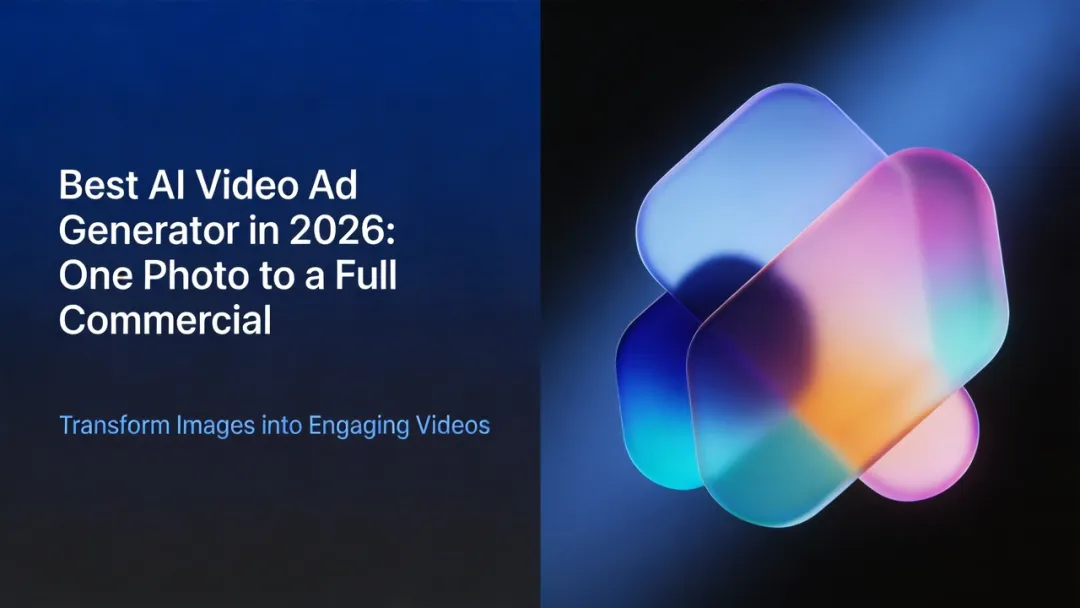 Best AI Video Ad Generator in 2026: One Photo to a Full Commercial

Transform Images into Engaging Videos